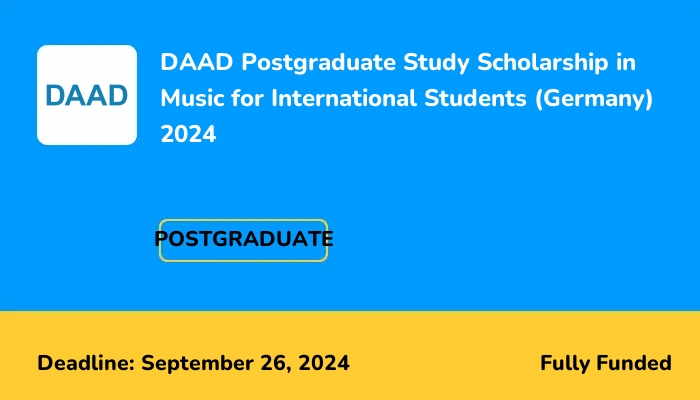 DAAD

DAAD Postgraduate Study Scholarship in Music for International Students (Germany) 2024

POSTGRADUATE

Deadline: September 26, 2024

Fully Funded